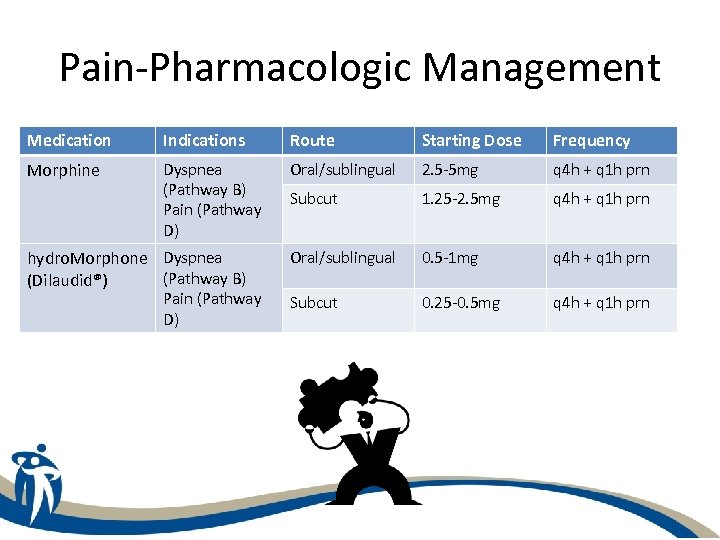 Pain-Pharmacologic Management

| Medication | Indications | Route | Starting Dose | Frequency |
|---|---|---|---|---|
| Morphine | Dyspnea (Pathway B) Pain (Pathway D) | Oral/sublingual | 2.5-5mg | q4h + q1h prn |
| | | Subcut | 1.25-2.5mg | q4h + q1h prn |
| hydroMorphone (Dilaudid®) | Dyspnea (Pathway B) Pain (Pathway D) | Oral/sublingual | 0.5-1mg | q4h + q1h prn |
| | | Subcut | 0.25-0.5mg | q4h + q1h prn |